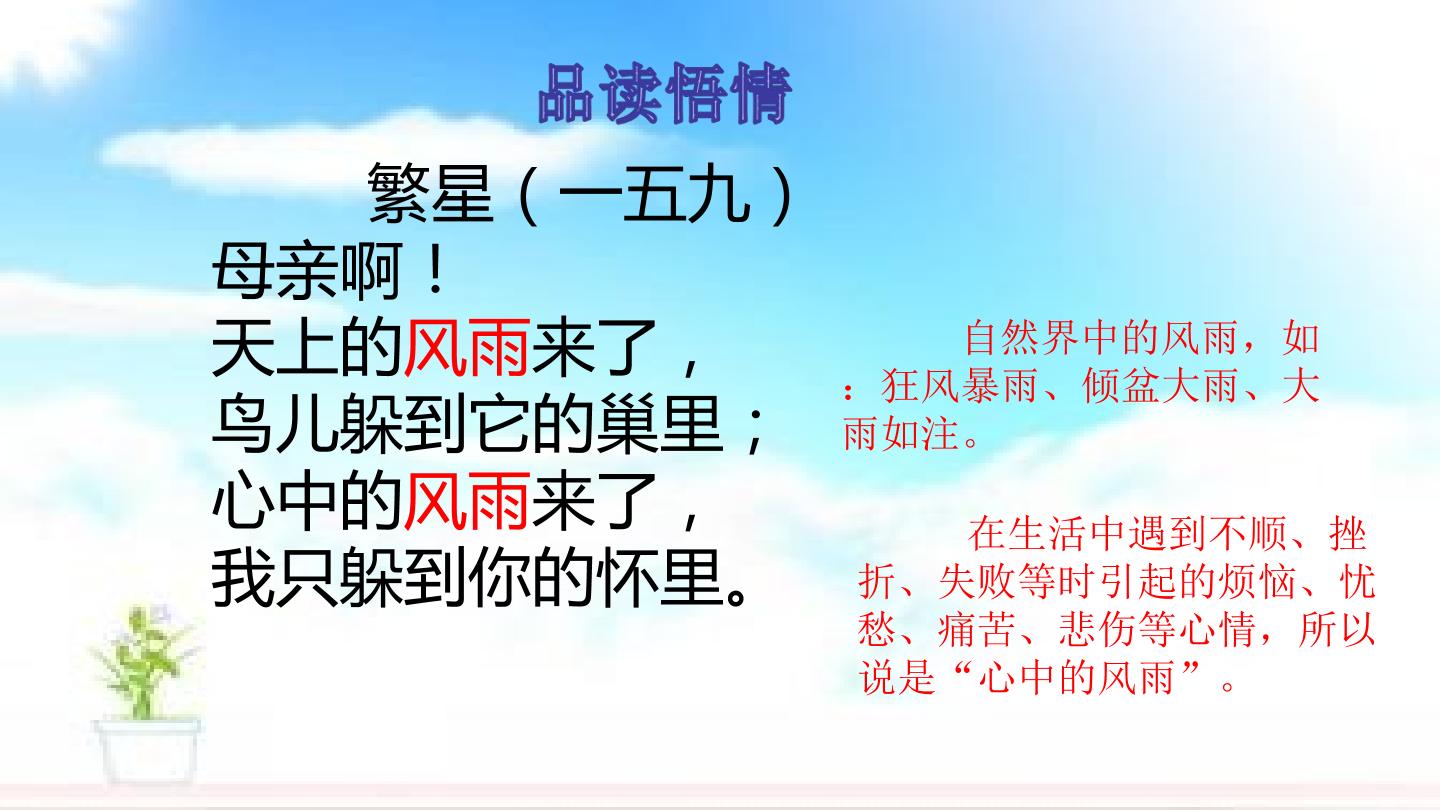 品读悟情

繁星（一五九）
母亲啊！
天上的风雨来了，
鸟儿躲到它的巢里；
心中的风雨来了，
我只躲到你的怀里。

自然界中的风雨，如：狂风暴雨、倾盆大雨、大雨如注。

在生活中遇到不顺、挫折、失败等时引起的烦恼、忧愁、痛苦、悲伤等心情，所以说是“心中的风雨”。